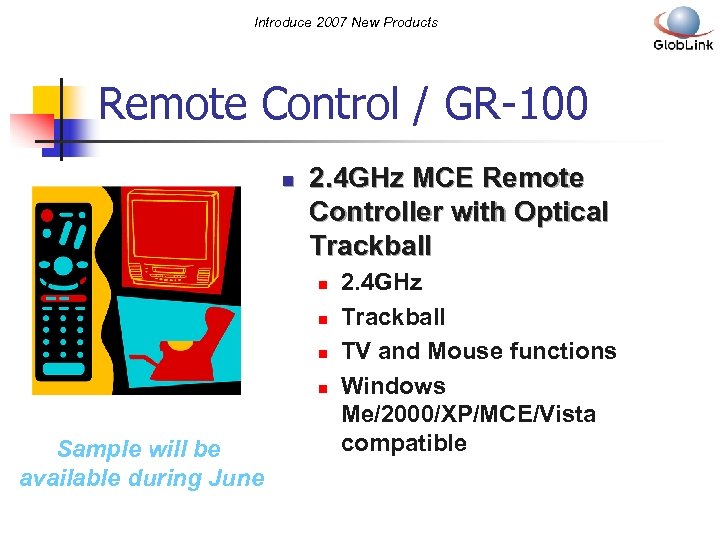 Introduce 2007 New Products

GlobLink

Remote Control / GR-100

2.4GHz MCE Remote Controller with Optical Trackball

2.4GHz

Trackball

TV and Mouse functions

Windows Me/2000/XP/MCE/Vista compatible

Sample will be available during June